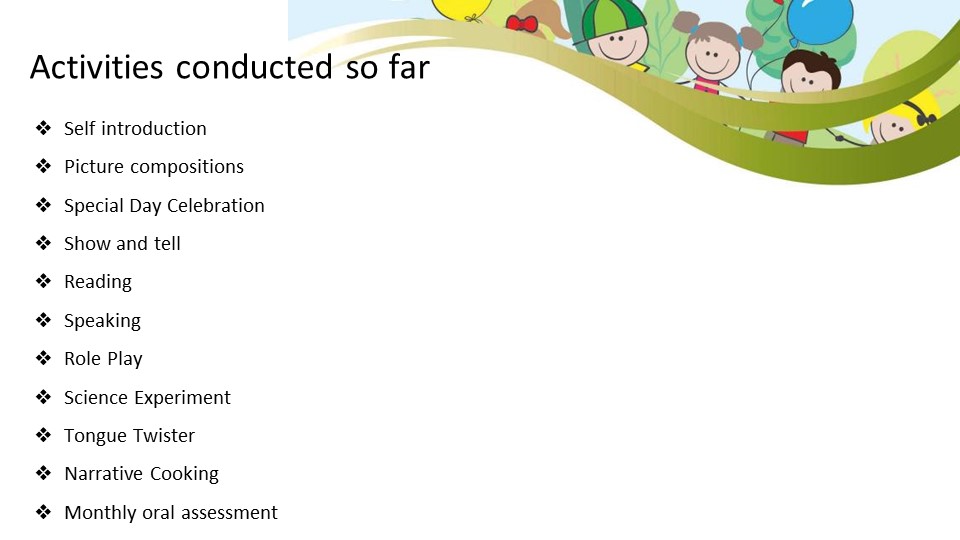 Activities conducted so far

❖ Self introduction
❖ Picture compositions
❖ Special Day Celebration
❖ Show and tell
❖ Reading
❖ Speaking
❖ Role Play
❖ Science Experiment
❖ Tongue Twister
❖ Narrative Cooking
❖ Monthly oral assessment